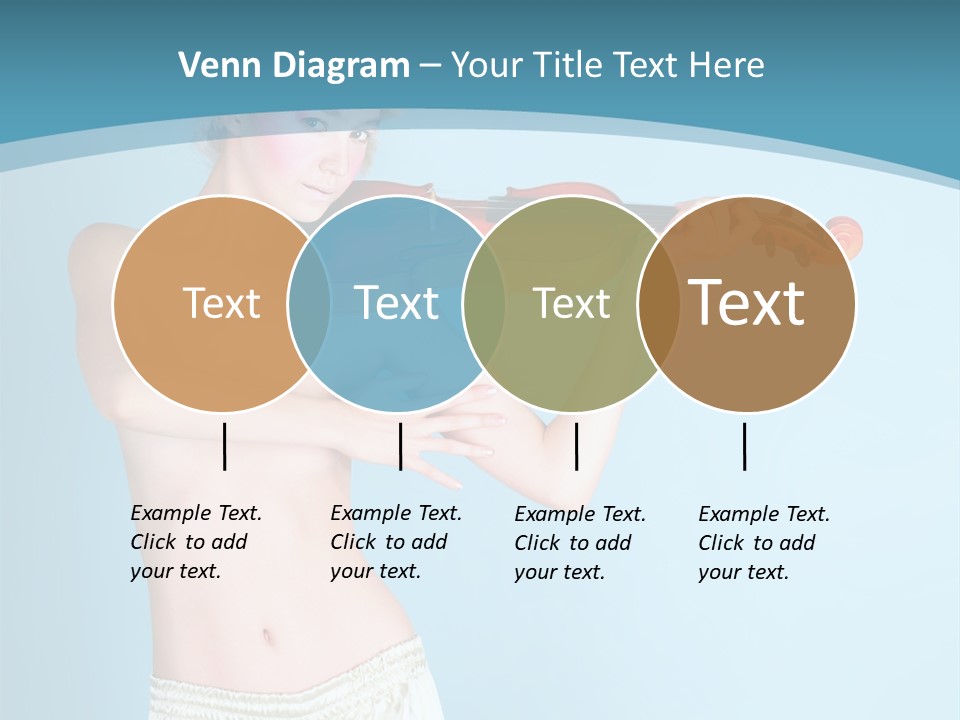 Venn Diagram – Your Title Text Here

Text

Text

Text

Text

Example Text. Click to add your text.

Example Text. Click to add your text.

Example Text. Click to add your text.

Example Text. Click to add your text.